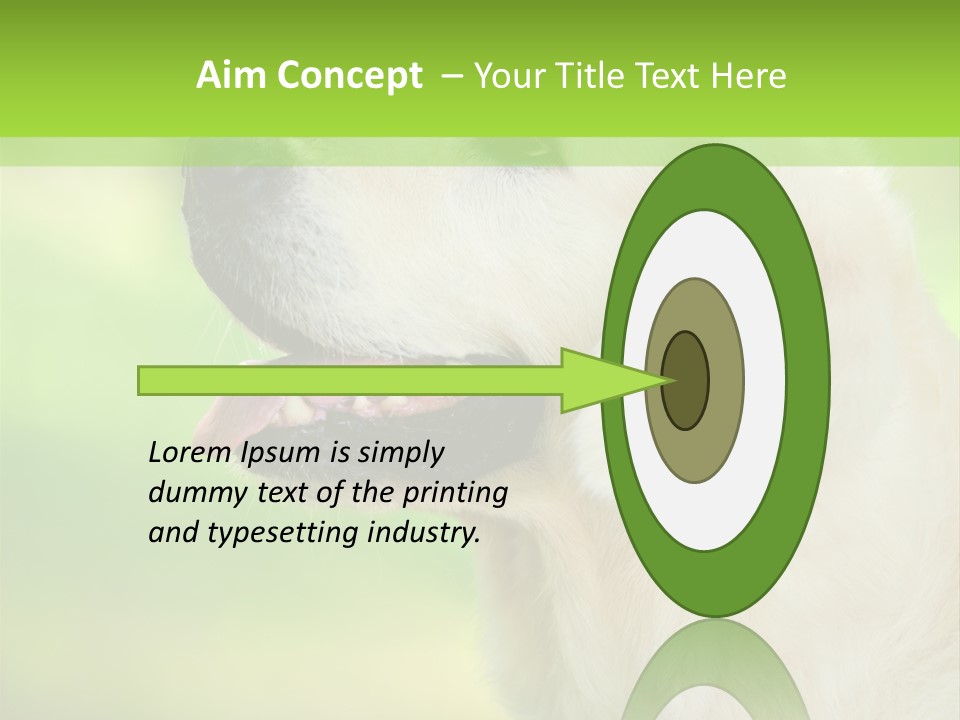 Aim Concept – Your Title Text Here

Lorem Ipsum is simply dummy text of the printing and typesetting industry.